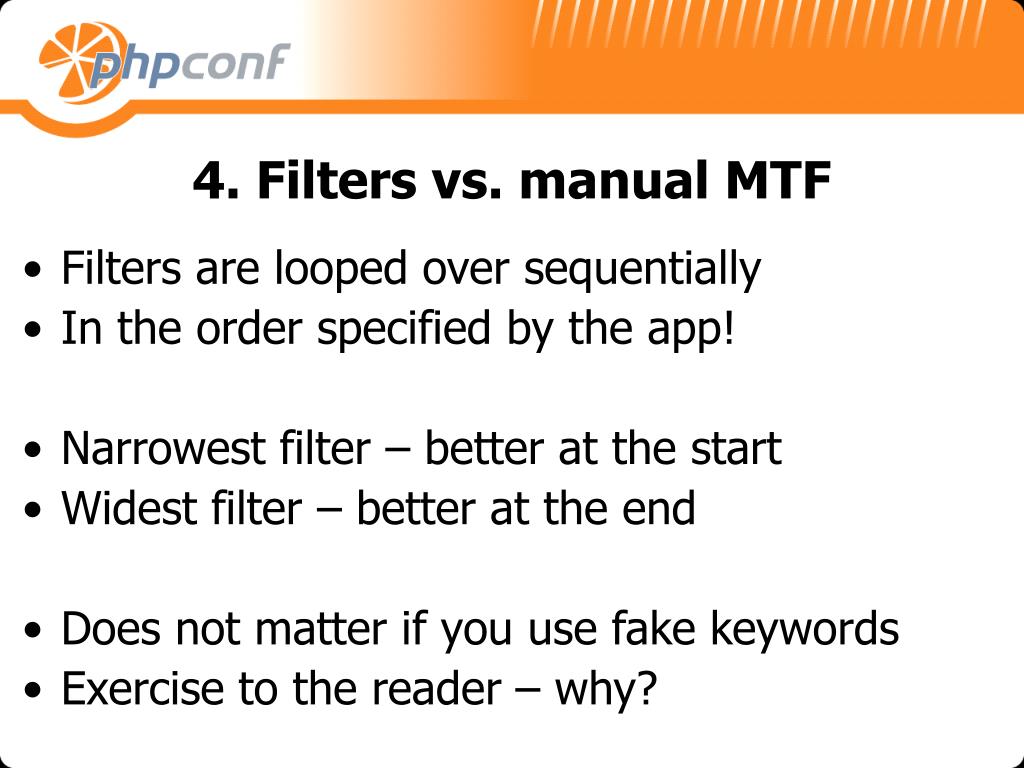 phpconf

4. Filters vs. manual MTF

• Filters are looped over sequentially
• In the order specified by the app!

• Narrowest filter – better at the start
• Widest filter – better at the end

• Does not matter if you use fake keywords
• Exercise to the reader – why?